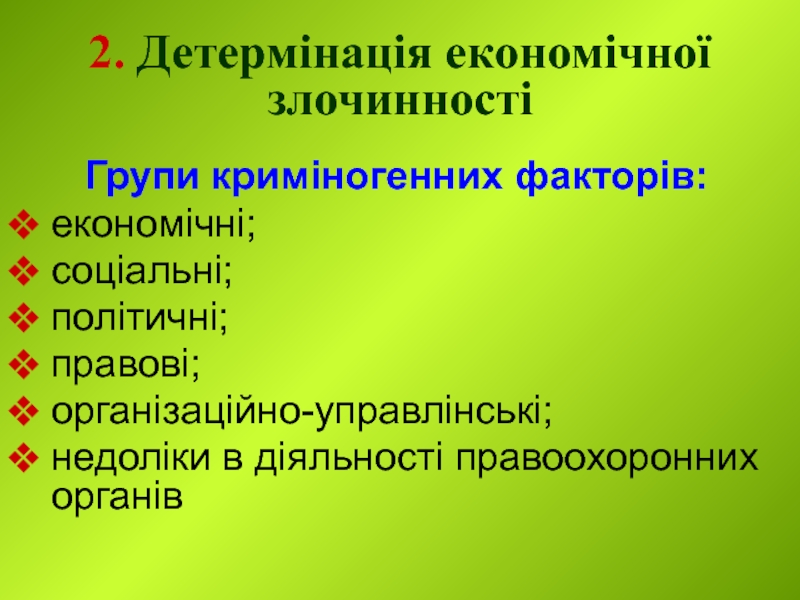 2. Детермінація економічної злочинності

Групи криміногенних факторів:
❖ економічні;
❖ соціальні;
❖ політичні;
❖ правові;
❖ організаційно-управлінські;
❖ недоліки в діяльності правоохоронних органів